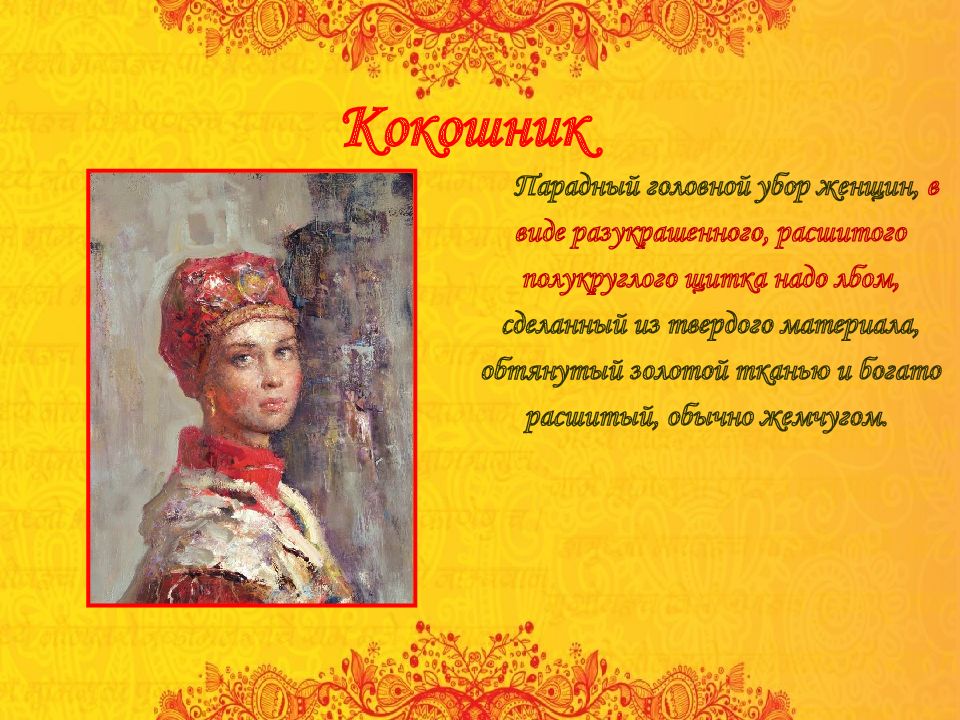 Кокошник

Парадный головной убор женщин, в виде разукрашенного, расшитого полукруглого щитка надо лбом, сделанный из твердого материала, обтянутый золотой тканью и богато расшитый, обычно жемчугом.